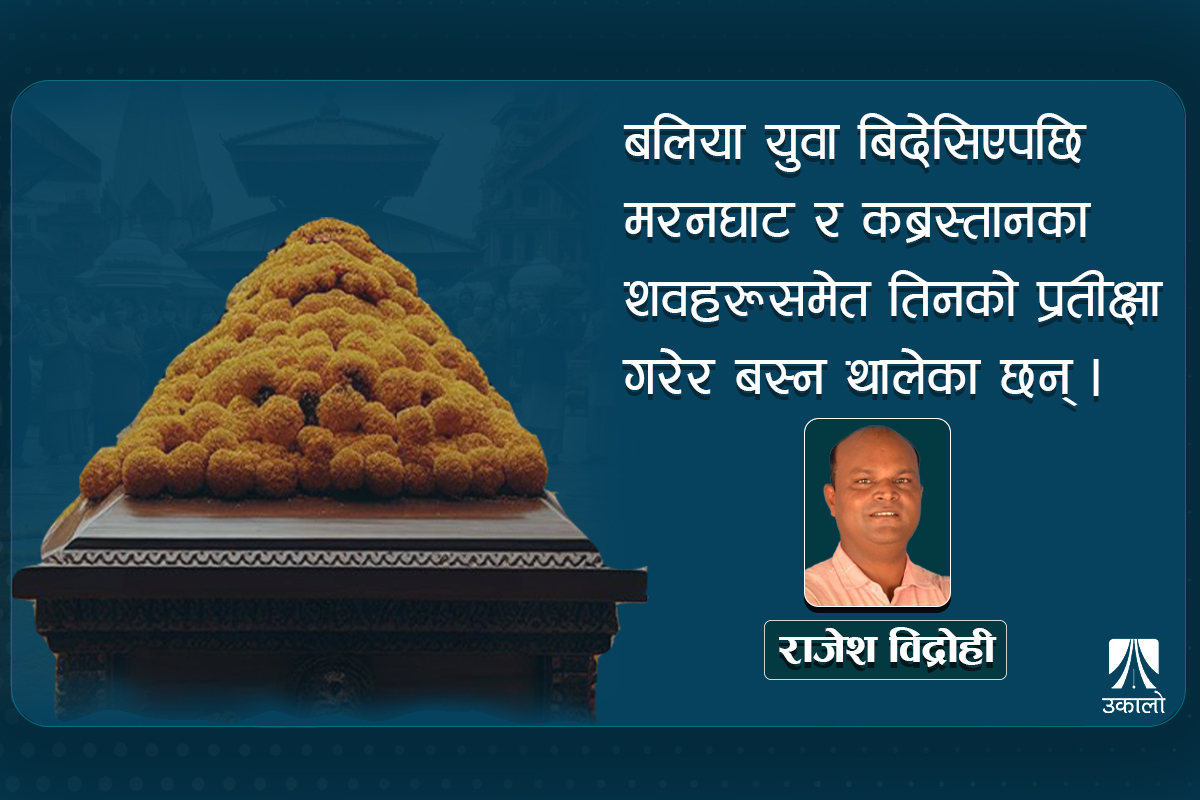 बलिया युवा बिदेसिएपछि मरनघाट र कब्रस्तानका शवहरूसमेत तिनको प्रतीक्षा गरेर बस्न थालेका छन् ।

राजेश विद्रोही

उकालो